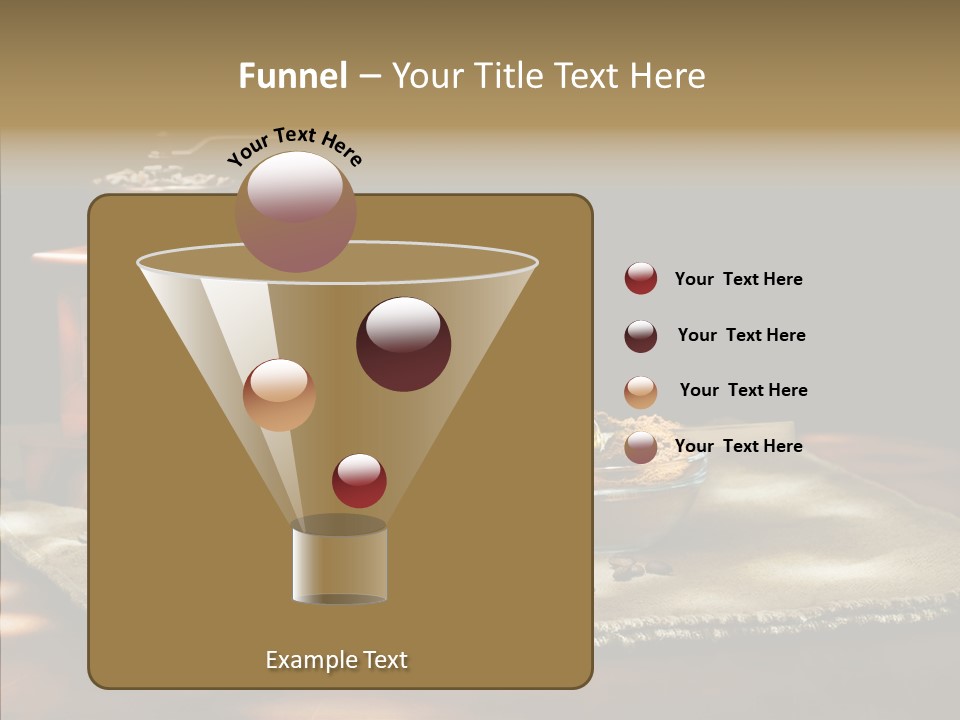 Funnel – Your Title Text Here

Your Text Here

Your Text Here

Your Text Here

Your Text Here

Your Text Here

Example Text